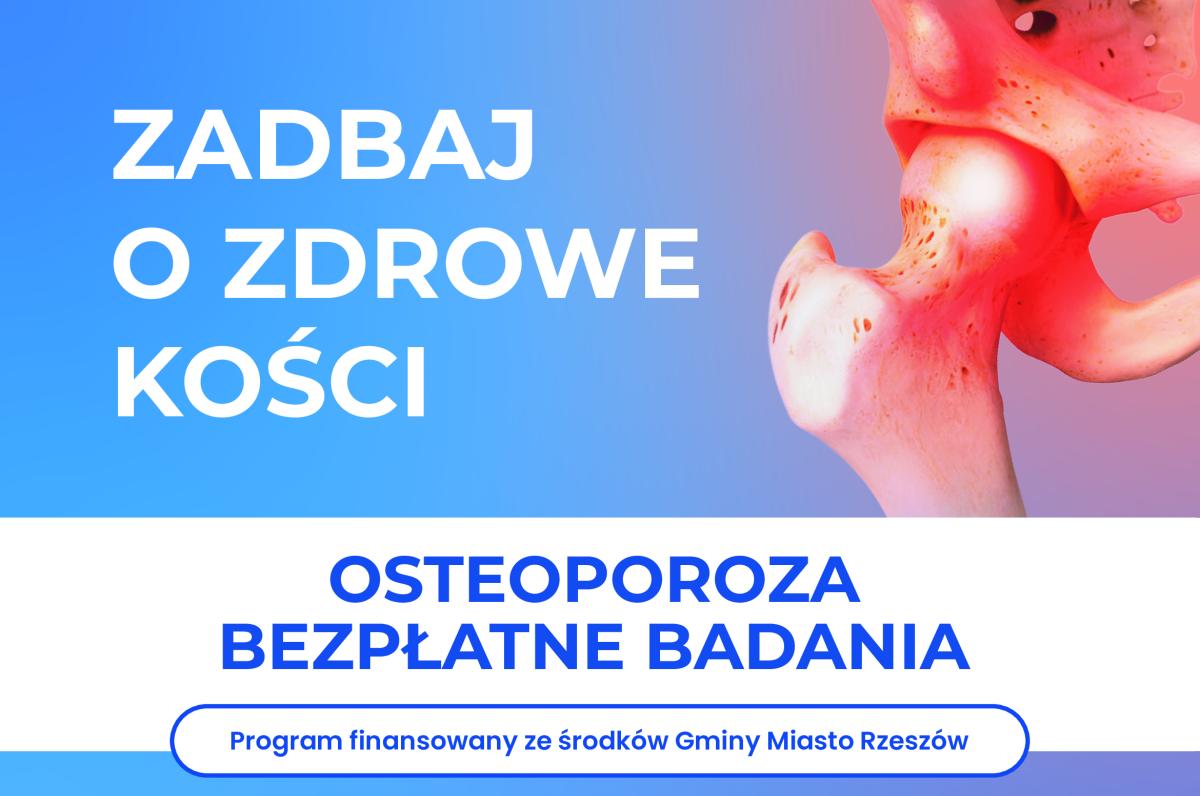 ZADBAJ
O ZDROWE
KOŚCI

OSTEOPOROZA
BEZPŁATNE BADANIA

Program finansowany ze środków Gminy Miasto Rzeszów